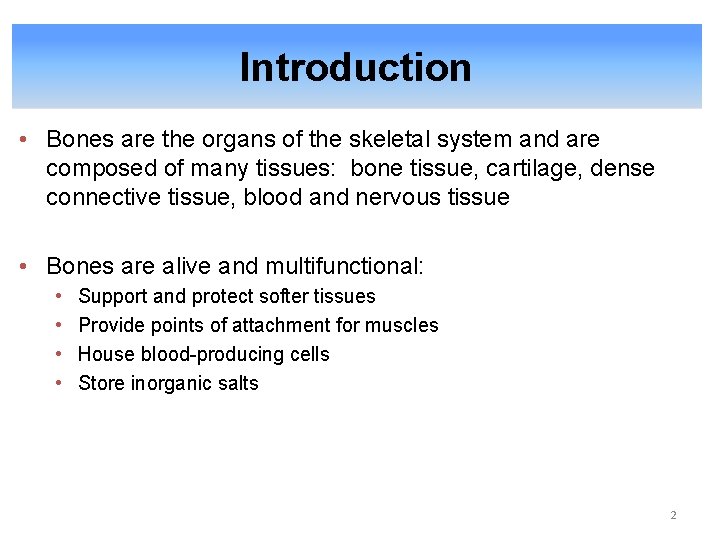 Introduction

• Bones are the organs of the skeletal system and are composed of many tissues: bone tissue, cartilage, dense connective tissue, blood and nervous tissue

• Bones are alive and multifunctional:
  • Support and protect softer tissues
  • Provide points of attachment for muscles
  • House blood-producing cells
  • Store inorganic salts

2